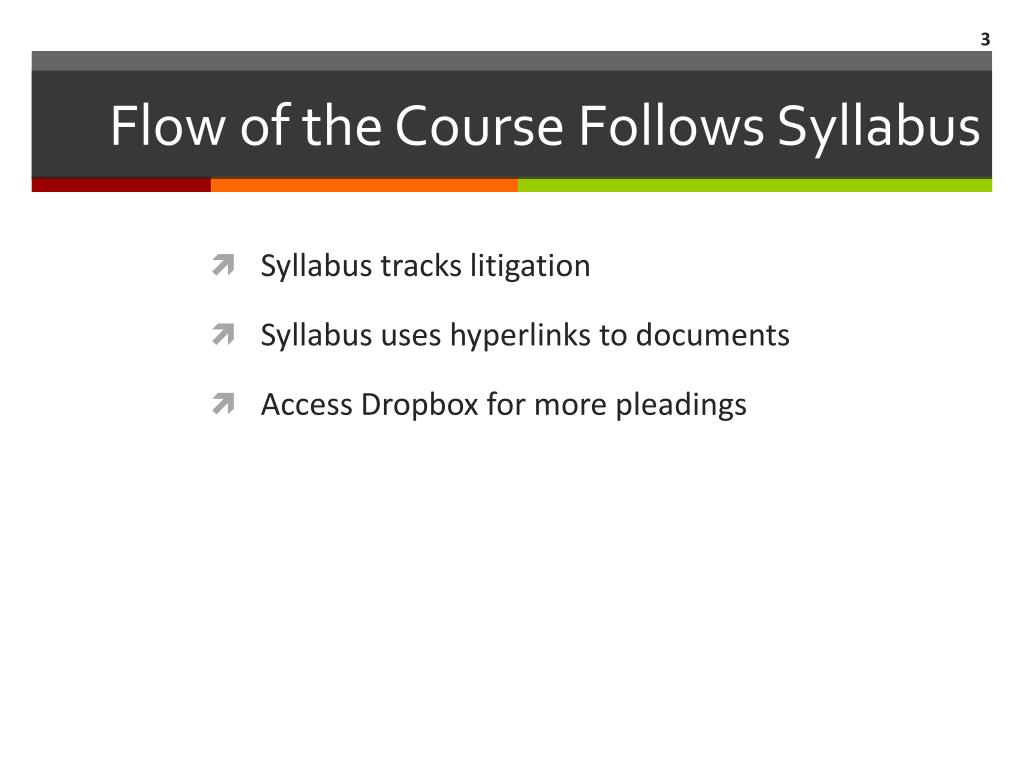 3

Flow of the Course Follows Syllabus

Syllabus tracks litigation

Syllabus uses hyperlinks to documents

Access Dropbox for more pleadings